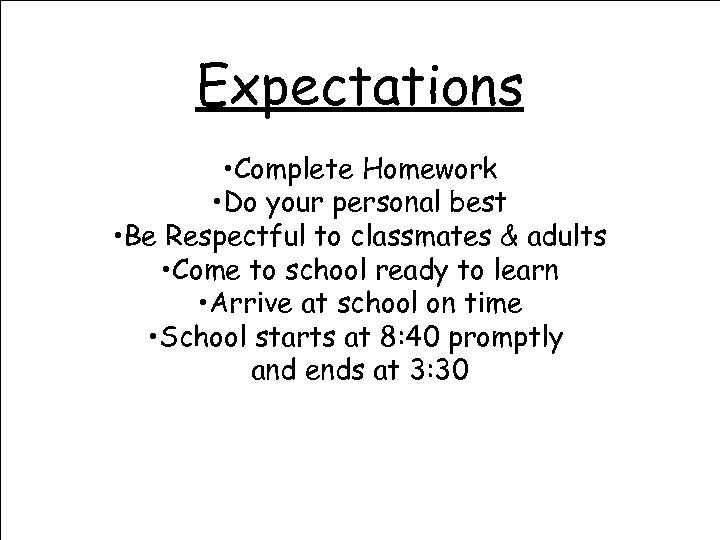 Expectations

•Complete Homework
•Do your personal best
•Be Respectful to classmates & adults
•Come to school ready to learn
•Arrive at school on time
•School starts at 8:40 promptly and ends at 3:30